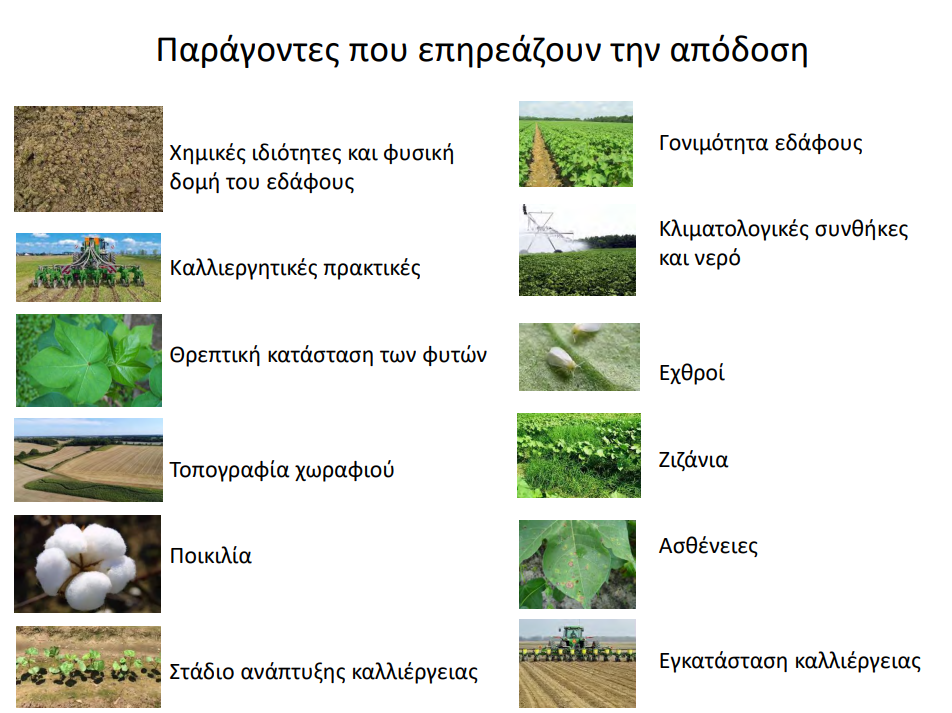 Παράγοντες που επηρεάζουν την απόδοση

Χημικές ιδιότητες και φυσική δομή του εδάφους

Καλλιεργητικές πρακτικές

Θρεπτική κατάσταση των φυτών

Τοπογραφία χωραφιού

Ποικιλία

Στάδιο ανάπτυξης καλλιέργειας

Γονιμότητα εδάφους

Κλιματολογικές συνθήκες και νερό

Εχθροί

Ζιζάνια

Ασθένειες

Εγκατάσταση καλλιέργειας